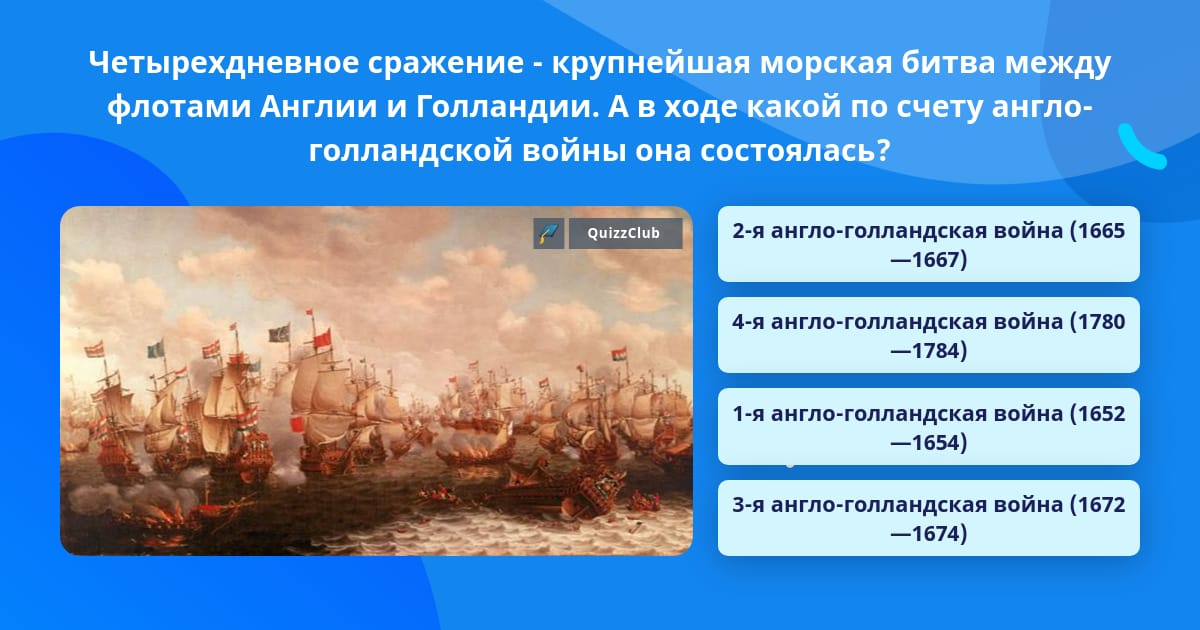 Четырехдневное сражение - крупнейшая морская битва между флотами Англии и Голландии. А в ходе какой по счету англо-голландской войны она состоялась?

QuizzClub

2-я англо-голландская война (1665—1667)

4-я англо-голландская война (1780—1784)

1-я англо-голландская война (1652—1654)

3-я англо-голландская война (1672—1674)